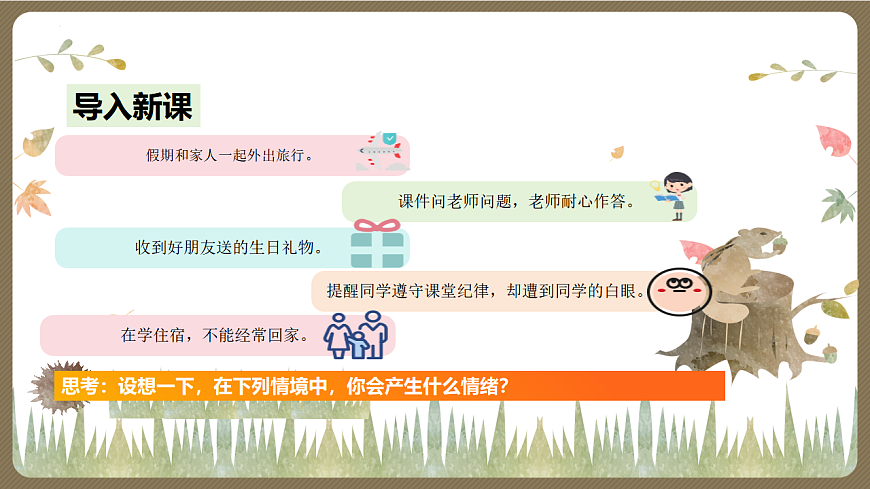 导入新课

假期和家人一起外出旅行。

课件问老师问题，老师耐心作答。

收到好朋友送的生日礼物。

提醒同学遵守课堂纪律，却遭到同学的白眼。

在学住宿，不能经常回家。

思考：设想一下，在下列情境中，你会产生什么情绪？